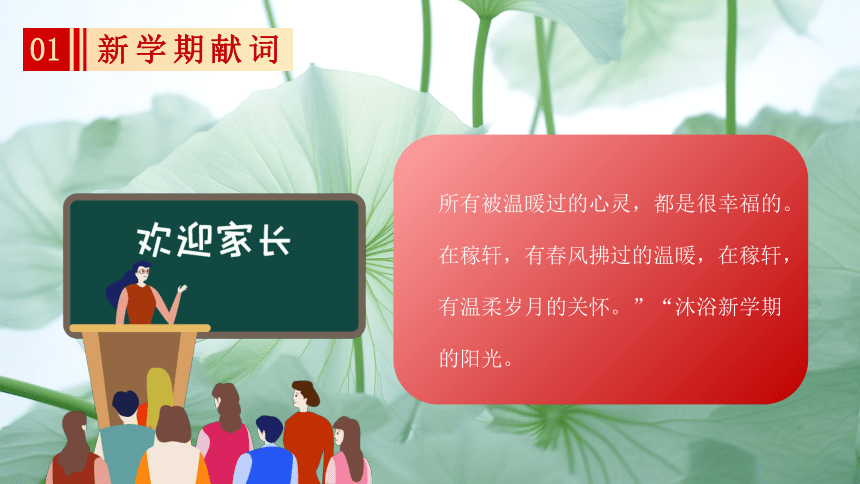 01 新学期献词

欢迎家长

所有被温暖过的心灵，都是很幸福的。在稼轩，有春风拂过的温暖，在稼轩，有温柔岁月的关怀。”“沐浴新学期的阳光。